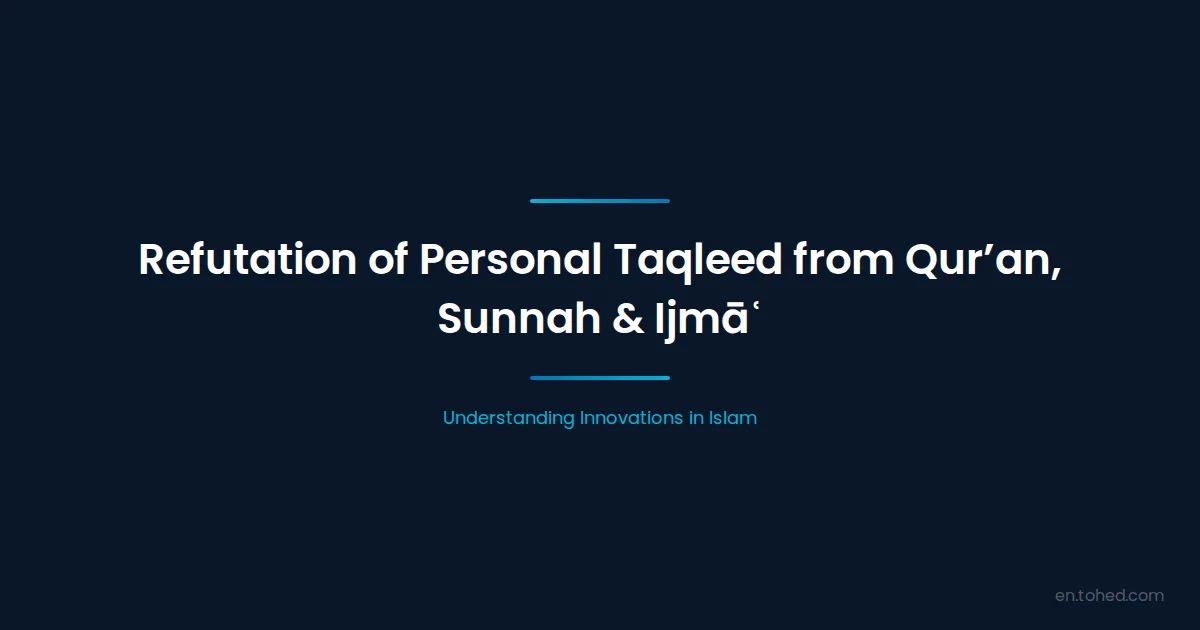 Refutation of Personal Taqleed from Qur’an, Sunnah & Ijmāʿ

Understanding Innovations in Islam

en.tohed.com